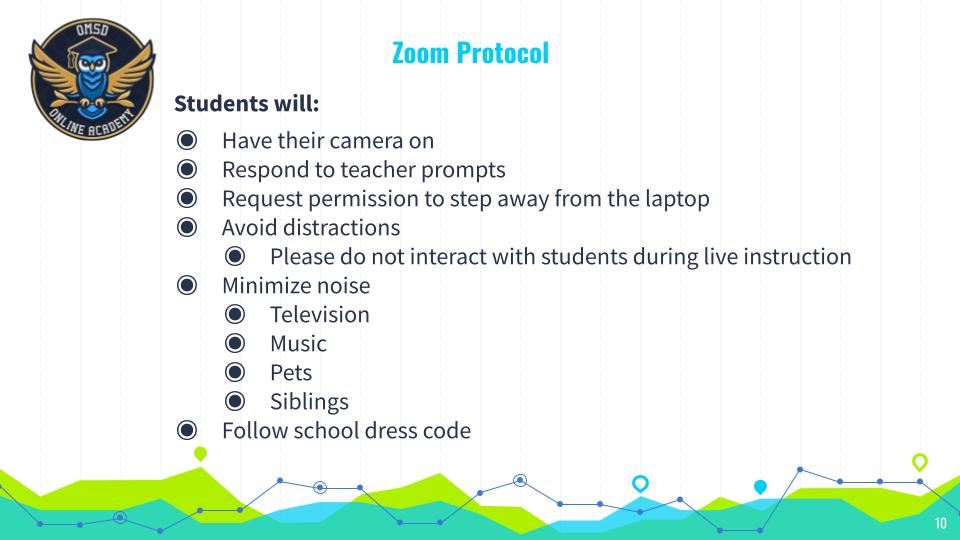 OMSD
ONLINE ACADEMY

Zoom Protocol

Students will:

◉ Have their camera on
◉ Respond to teacher prompts
◉ Request permission to step away from the laptop
◉ Avoid distractions
◉ Please do not interact with students during live instruction
◉ Minimize noise
◉ Television
◉ Music
◉ Pets
◉ Siblings
◉ Follow school dress code

10